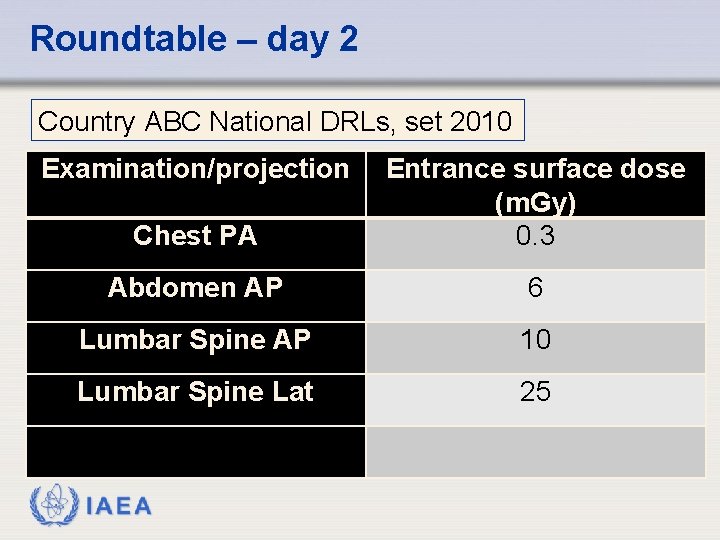 Roundtable – day 2

Country ABC National DRLs, set 2010

| Examination/projection | Entrance surface dose (mGy) |
|---|---|
| Chest PA | 0.3 |
| Abdomen AP | 6 |
| Lumbar Spine AP | 10 |
| Lumbar Spine Lat | 25 |
| | |

IAEA